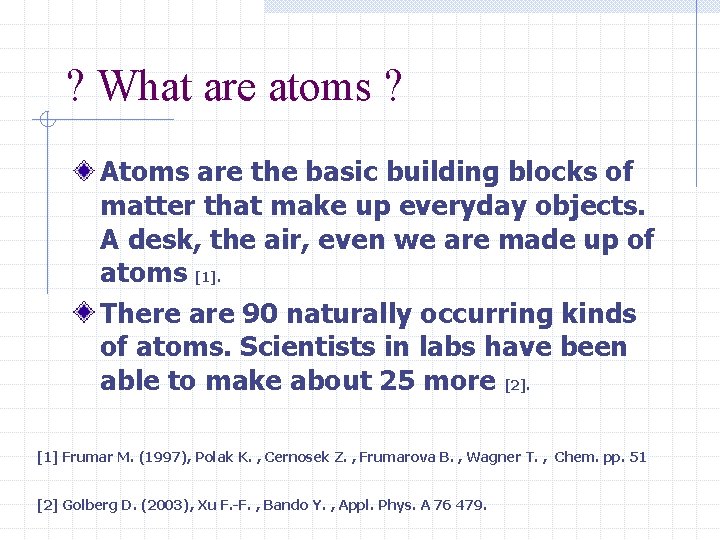 ? What are atoms ?

Atoms are the basic building blocks of matter that make up everyday objects. A desk, the air, even we are made up of atoms [1].

There are 90 naturally occurring kinds of atoms. Scientists in labs have been able to make about 25 more [2].

[1] Frumar M. (1997), Polak K. , Cernosek Z. , Frumarova B. , Wagner T. , Chem. pp. 51

[2] Golberg D. (2003), Xu F.-F. , Bando Y. , Appl. Phys. A 76 479.